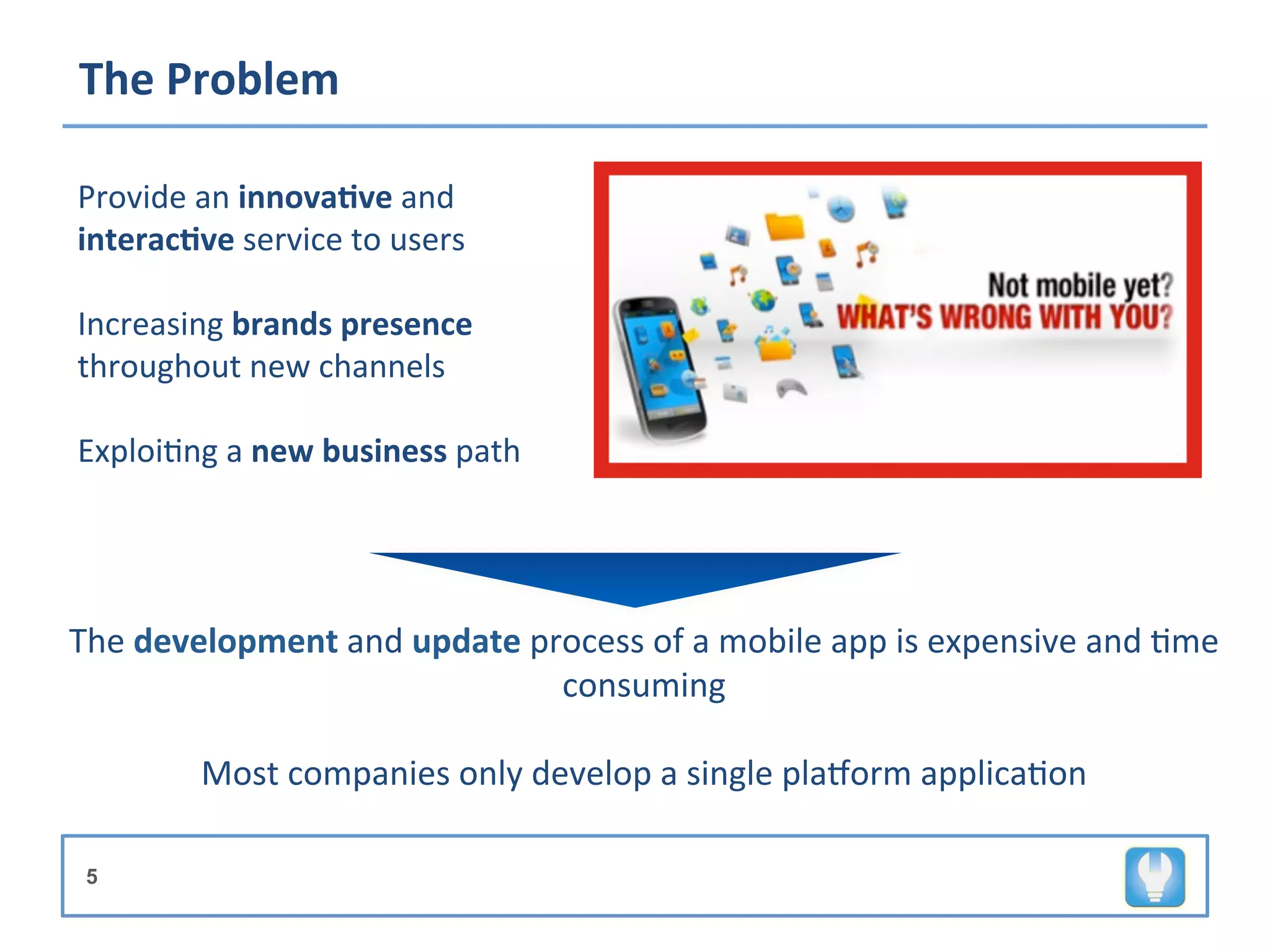 The Problem

Provide an innovative and interactive service to users

Increasing brands presence throughout new channels

Exploiting a new business path

Not mobile yet?
WHAT'S WRONG WITH YOU?

The development and update process of a mobile app is expensive and time consuming

Most companies only develop a single platform application

5